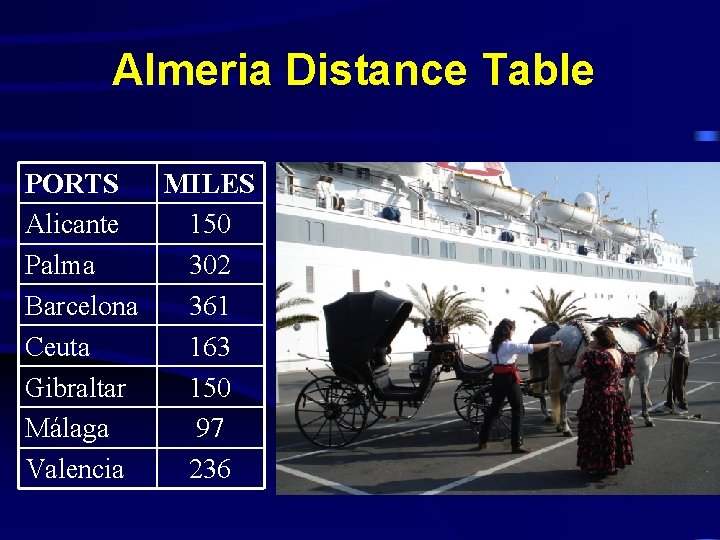 Almeria Distance Table

| PORTS | MILES |
|---|---|
| Alicante | 150 |
| Palma | 302 |
| Barcelona | 361 |
| Ceuta | 163 |
| Gibraltar | 150 |
| Málaga | 97 |
| Valencia | 236 |